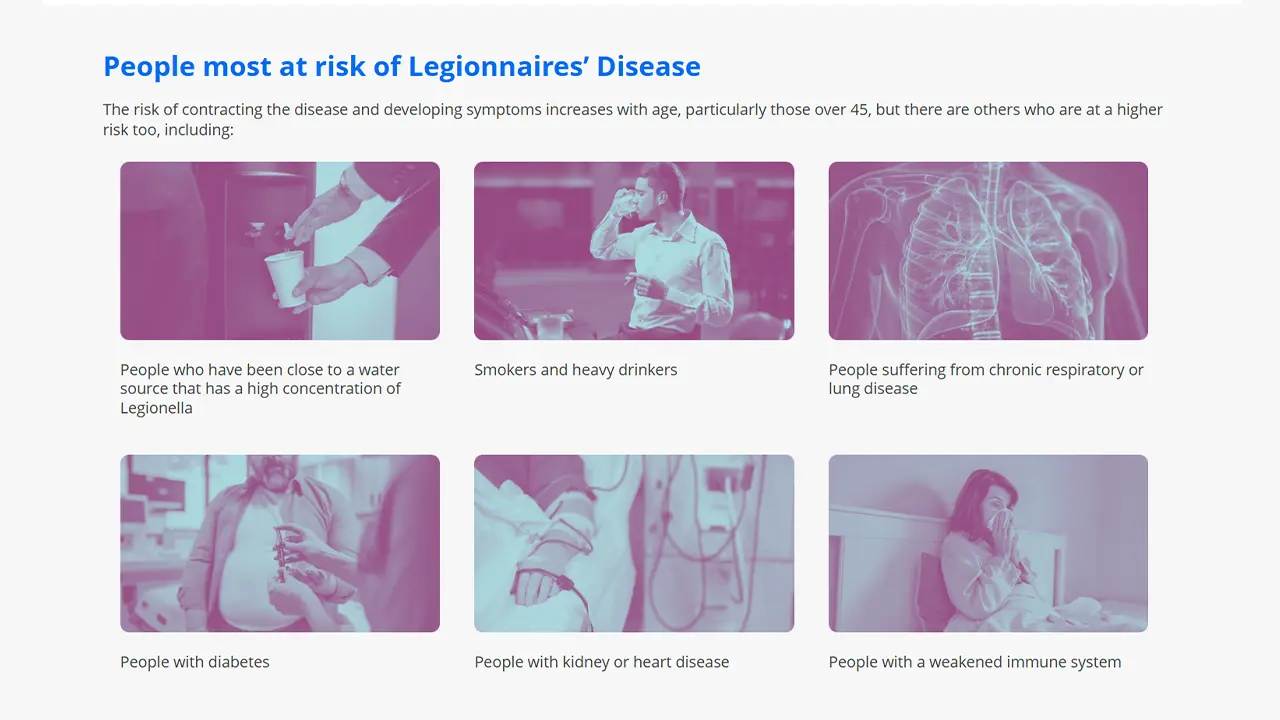 People most at risk of Legionnaires’ Disease

The risk of contracting the disease and developing symptoms increases with age, particularly those over 45, but there are others who are at a higher risk too, including:

People who have been close to a water source that has a high concentration of Legionella

Smokers and heavy drinkers

People suffering from chronic respiratory or lung disease

People with diabetes

People with kidney or heart disease

People with a weakened immune system